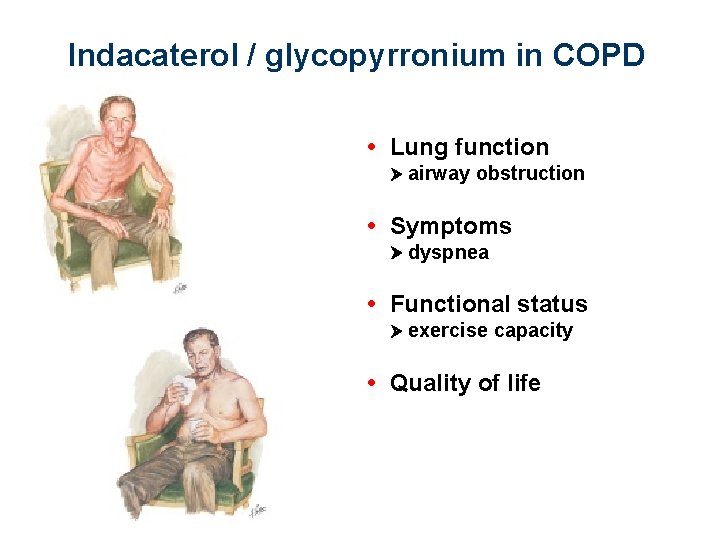 Indacaterol / glycopyrronium in COPD

• Lung function
➤ airway obstruction

• Symptoms
➤ dyspnea

• Functional status
➤ exercise capacity

• Quality of life